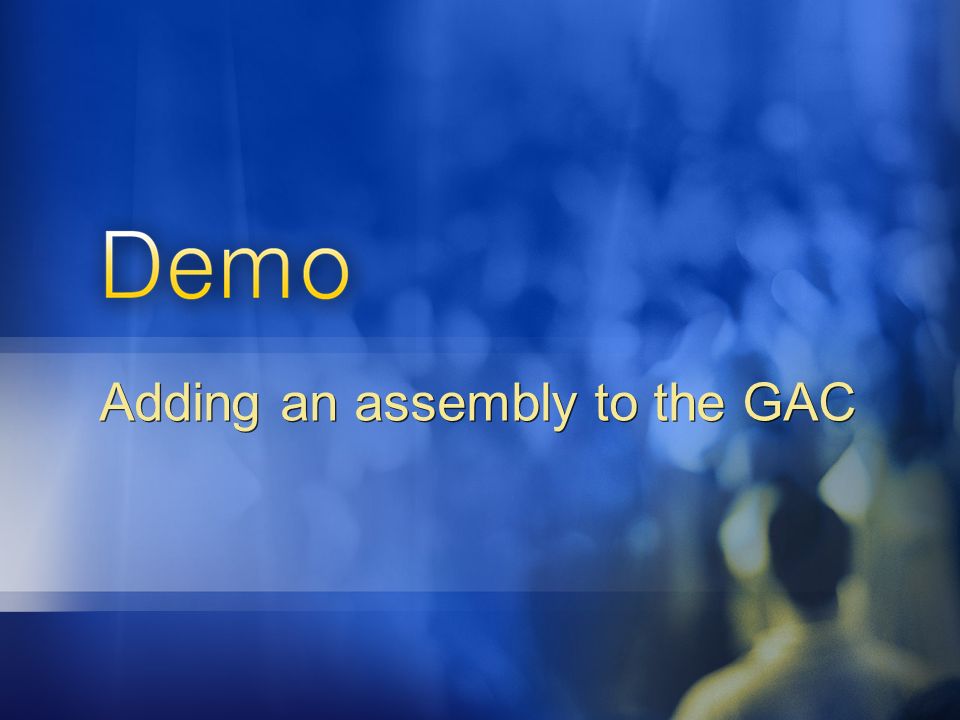 Demo

Adding an assembly to the GAC